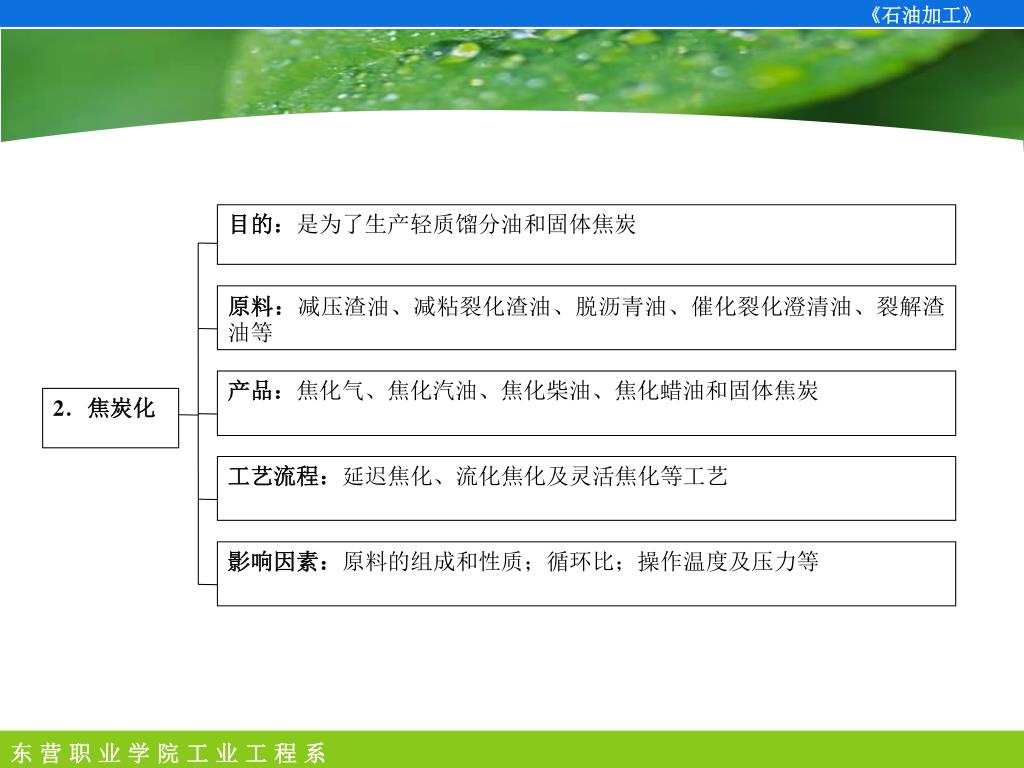 《石油加工》

2．焦炭化

目的：是为了生产轻质馏分油和固体焦炭

原料：减压渣油、减粘裂化渣油、脱沥青油、催化裂化澄清油、裂解渣油等

产品：焦化气、焦化汽油、焦化柴油、焦化蜡油和固体焦炭

工艺流程：延迟焦化、流化焦化及灵活焦化等工艺

影响因素：原料的组成和性质；循环比；操作温度及压力等

东营职业学院工业工程系